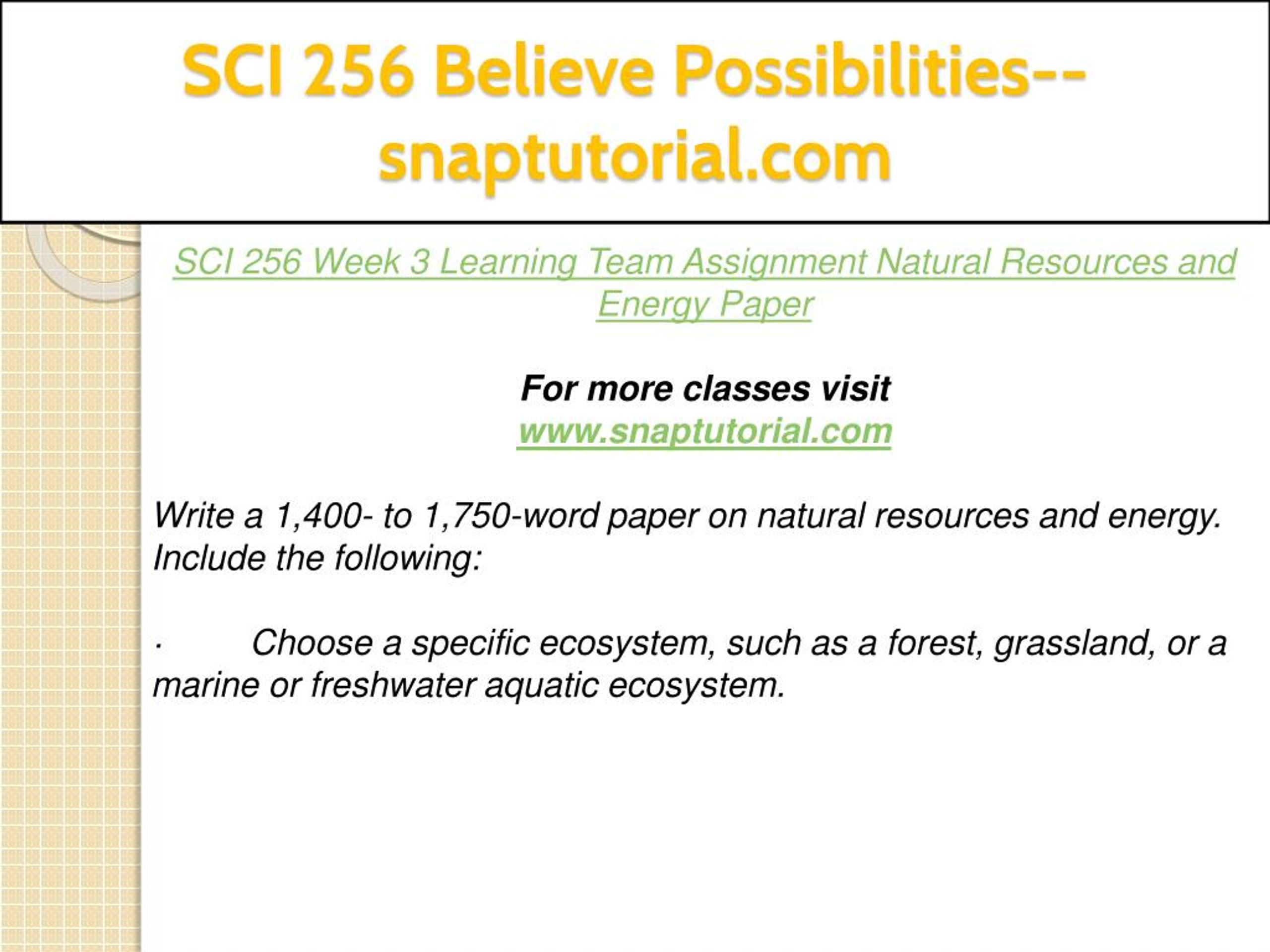 SCI 256 Believe Possibilities--snaptutorial.com

SCI 256 Week 3 Learning Team Assignment Natural Resources and Energy Paper

For more classes visit
www.snaptutorial.com

Write a 1,400- to 1,750-word paper on natural resources and energy. Include the following:

· Choose a specific ecosystem, such as a forest, grassland, or a marine or freshwater aquatic ecosystem.